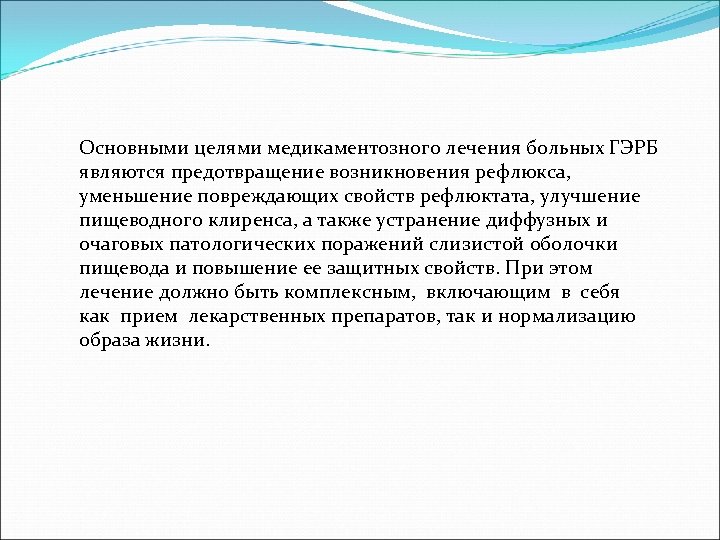 Основными целями медикаментозного лечения больных ГЭРБ являются предотвращение возникновения рефлюкса, уменьшение повреждающих свойств рефлюктата, улучшение пищеводного клиренса, а также устранение диффузных и очаговых патологических поражений слизистой оболочки пищевода и повышение ее защитных свойств. При этом лечение должно быть комплексным, включающим в себя как прием лекарственных препаратов, так и нормализацию образа жизни.